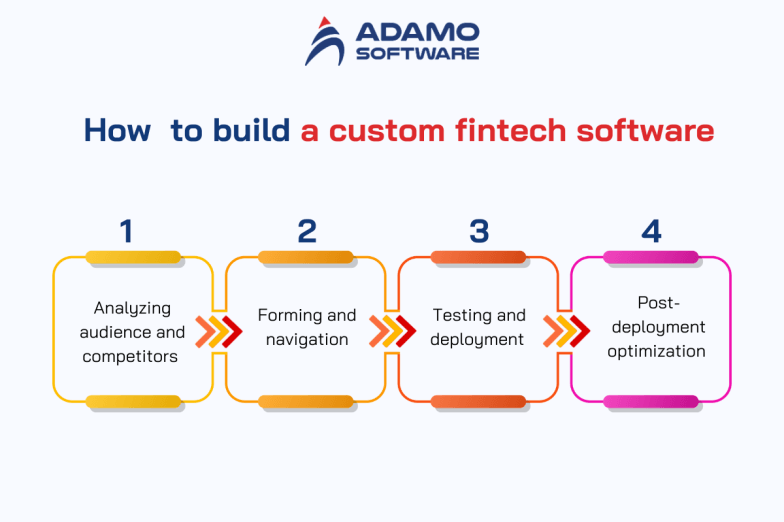 ADAMO SOFTWARE

How to build a custom fintech software

1
Analyzing audience and competitors

2
Forming and navigation

3
Testing and deployment

4
Post-deployment optimization